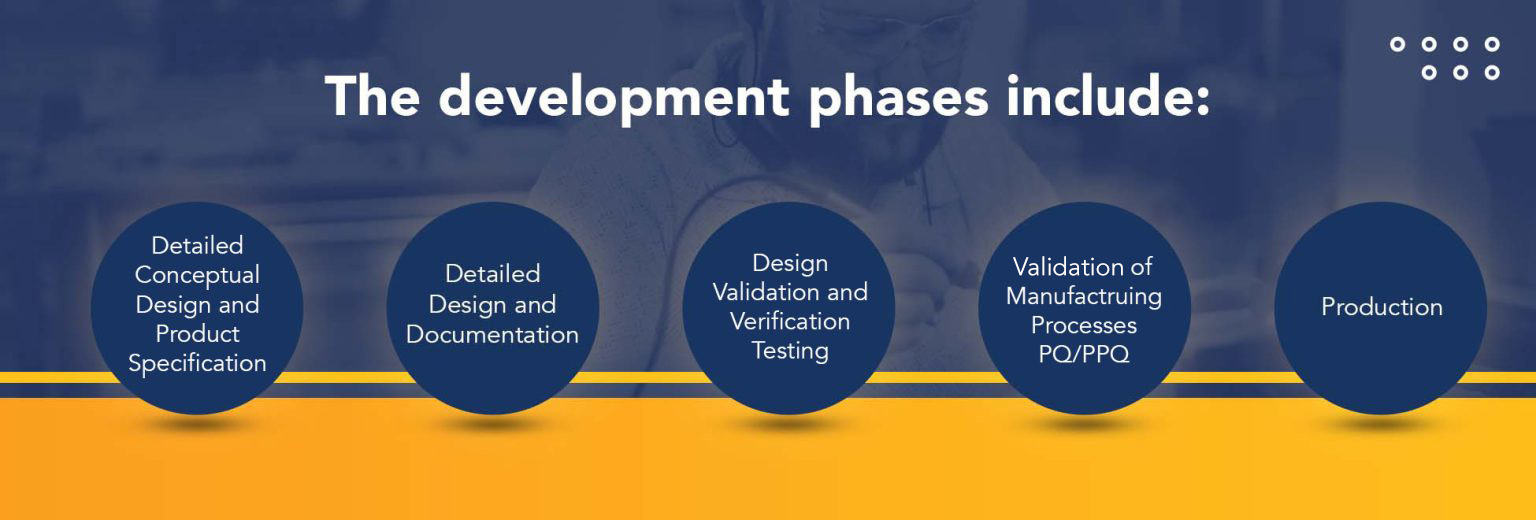 The development phases include:

Detailed Conceptual Design and Product Specification

Detailed Design and Documentation

Design Validation and Verification Testing

Validation of Manufactruing Processes PQ/PPQ

Production